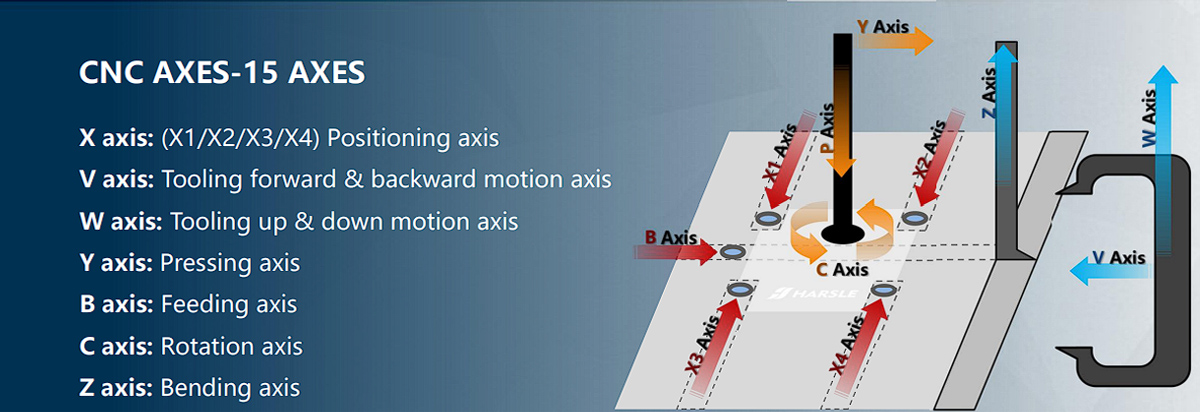 CNC AXES-15 AXES

X axis: (X1/X2/X3/X4) Positioning axis
V axis: Tooling forward & backward motion axis
W axis: Tooling up & down motion axis
Y axis: Pressing axis
B axis: Feeding axis
C axis: Rotation axis
Z axis: Bending axis

Y Axis
P Axis
Z Axis
W Axis
X1 Axis
X2 Axis
B Axis
C Axis
V Axis
HARSLE
X3 Axis
X4 Axis